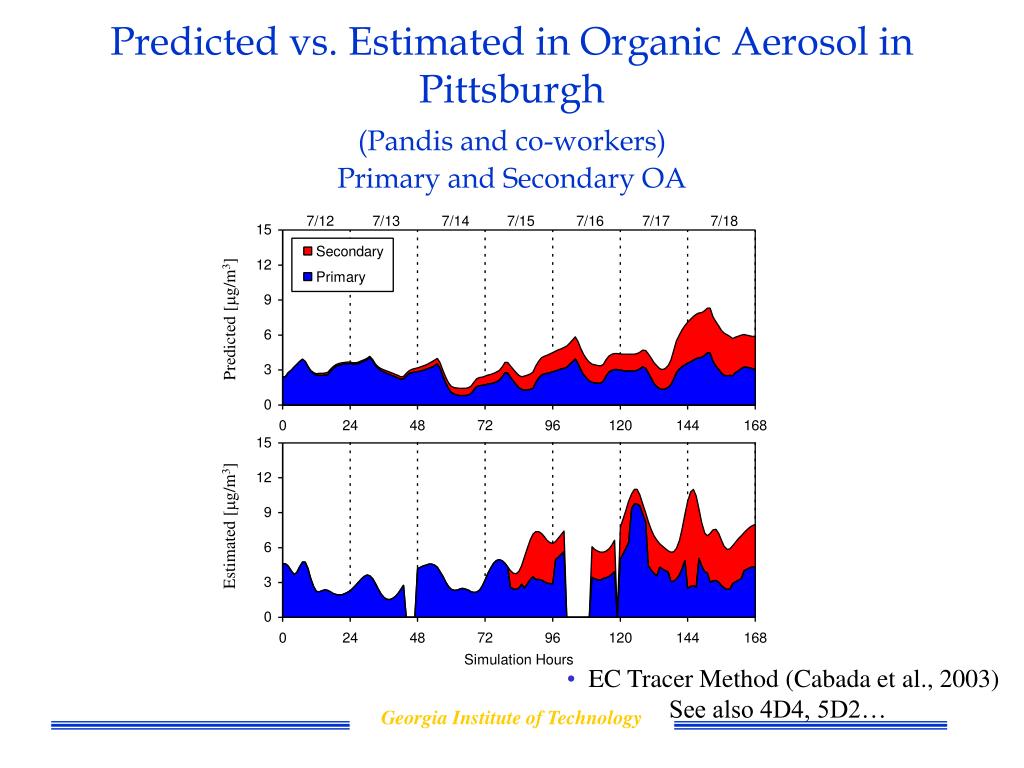 Predicted vs. Estimated in Organic Aerosol in Pittsburgh

(Pandis and co-workers)
Primary and Secondary OA

7/12 7/13 7/14 7/15 7/16 7/17 7/18

Secondary
Primary

Predicted [$\mu g/m^3$]

15
12
9
6
3
0

0 24 48 72 96 120 144 168

Estimated [$\mu g/m^3$]

15
12
9
6
3
0

0 24 48 72 96 120 144 168

Simulation Hours

• EC Tracer Method (Cabada et al., 2003)
See also 4D4, 5D2…

Georgia Institute of Technology